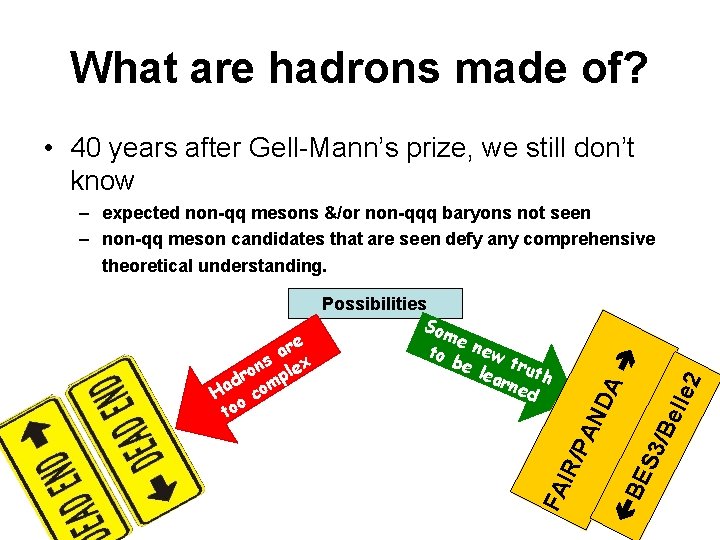 What are hadrons made of?

• 40 years after Gell-Mann's prize, we still don't know
– expected non-qq mesons &/or non-qqq baryons not seen
– non-qq meson candidates that are seen defy any comprehensive theoretical understanding.

Possibilities

Hadrons are too complex

Some new truth to be learned

DEAD END

DEAD END

FAIR/PANDA

BES3/Belle2